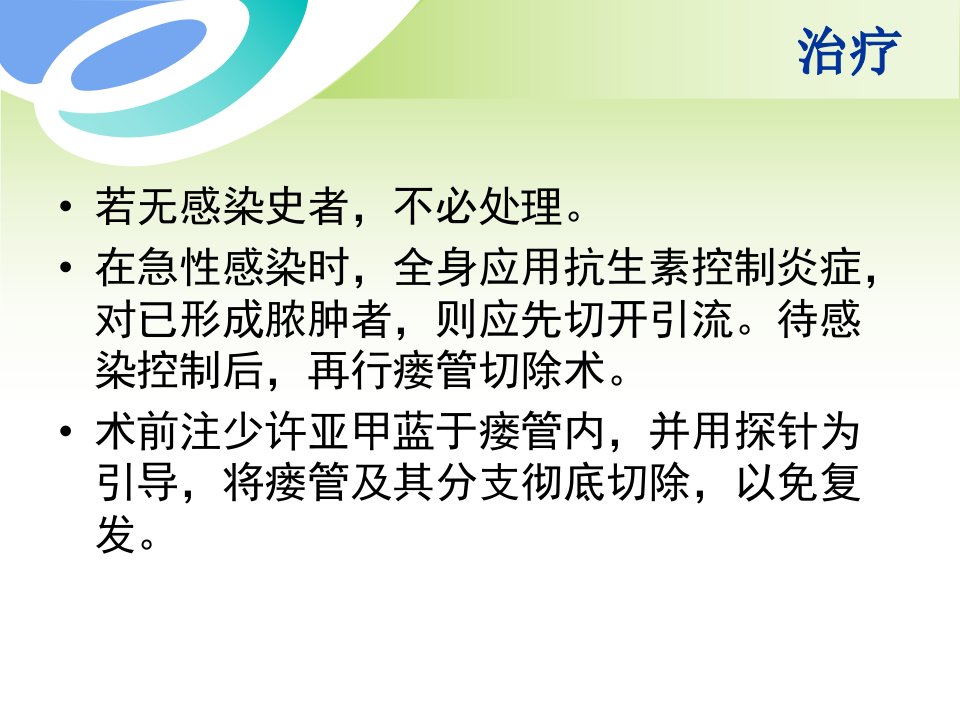 治疗

• 若无感染史者，不必处理。
• 在急性感染时，全身应用抗生素控制炎症，对已形成脓肿者，则应先切开引流。待感染控制后，再行瘘管切除术。
• 术前注少许亚甲蓝于瘘管内，并用探针为引导，将瘘管及其分支彻底切除，以免复发。